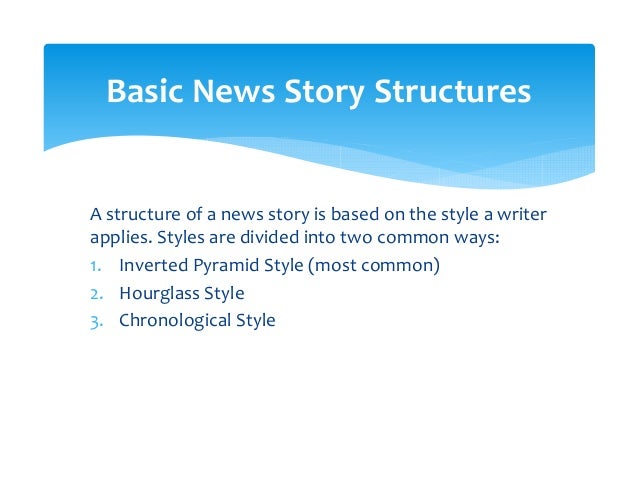 Basic News Story Structures

A structure of a news story is based on the style a writer applies. Styles are divided into two common ways:

1. Inverted Pyramid Style (most common)
2. Hourglass Style
3. Chronological Style